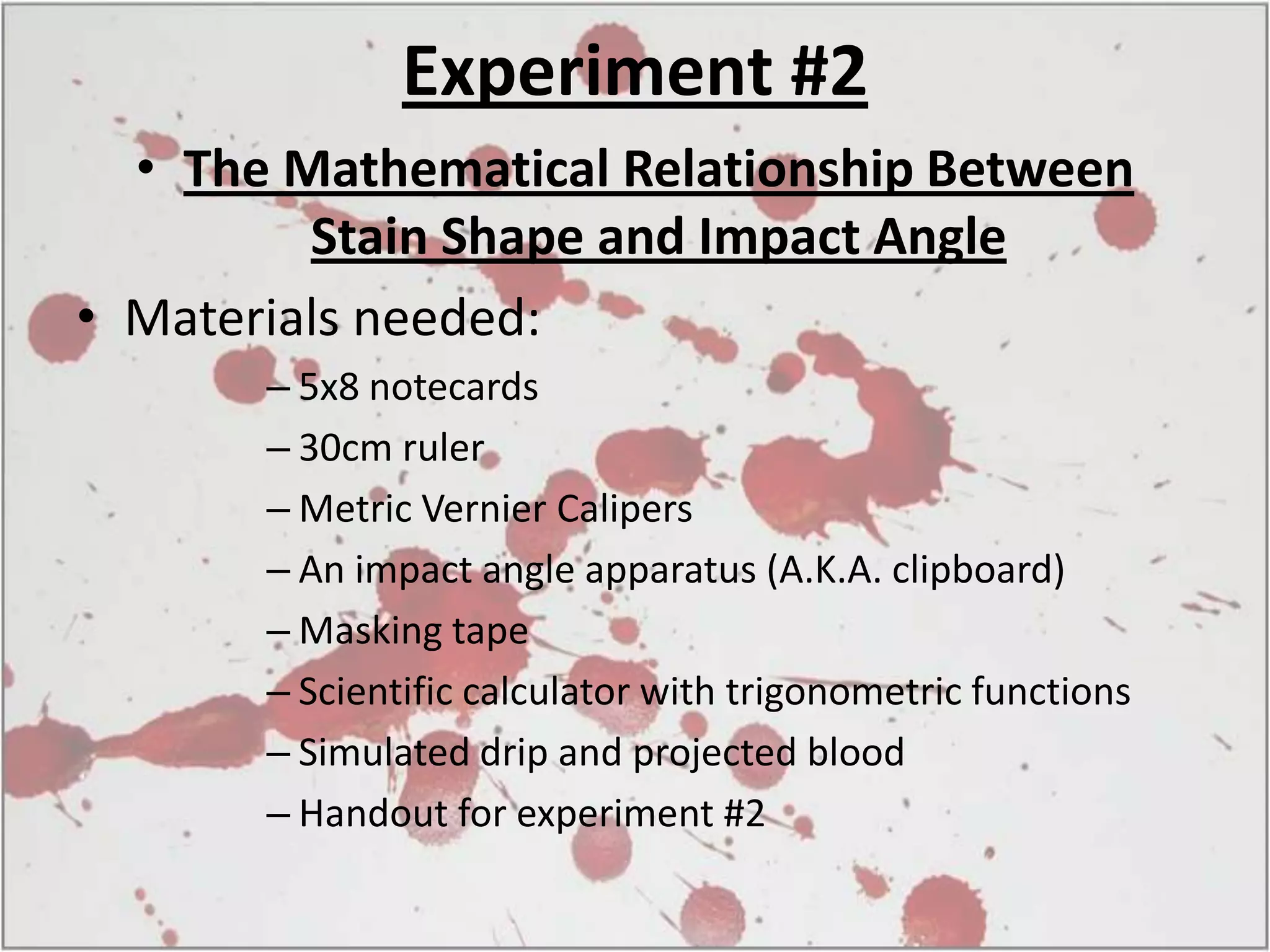 Experiment #2

• The Mathematical Relationship Between Stain Shape and Impact Angle

• Materials needed:
– 5x8 notecards
– 30cm ruler
– Metric Vernier Calipers
– An impact angle apparatus (A.K.A. clipboard)
– Masking tape
– Scientific calculator with trigonometric functions
– Simulated drip and projected blood
– Handout for experiment #2